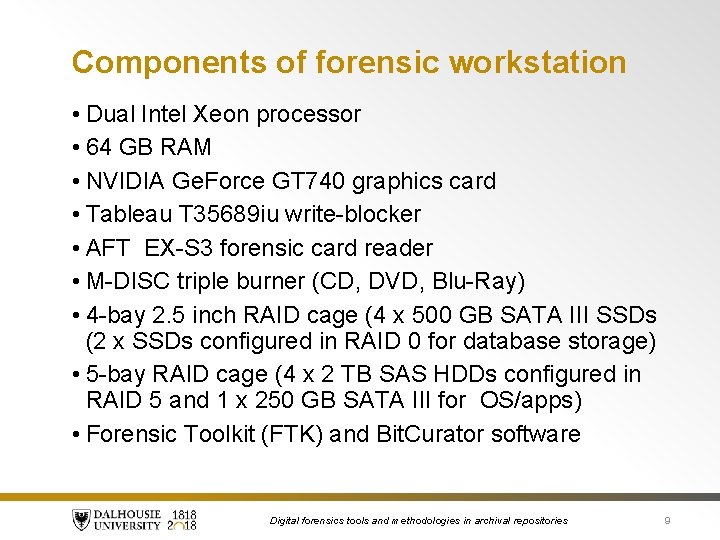 Components of forensic workstation

• Dual Intel Xeon processor
• 64 GB RAM
• NVIDIA GeForce GT740 graphics card
• Tableau T35689iu write-blocker
• AFT EX-S3 forensic card reader
• M-DISC triple burner (CD, DVD, Blu-Ray)
• 4-bay 2.5 inch RAID cage (4 x 500 GB SATA III SSDs (2 x SSDs configured in RAID 0 for database storage)
• 5-bay RAID cage (4 x 2 TB SAS HDDs configured in RAID 5 and 1 x 250 GB SATA III for OS/apps)
• Forensic Toolkit (FTK) and BitCurator software

DALHOUSIE UNIVERSITY 1818 2018

Digital forensics tools and methodologies in archival repositories

9